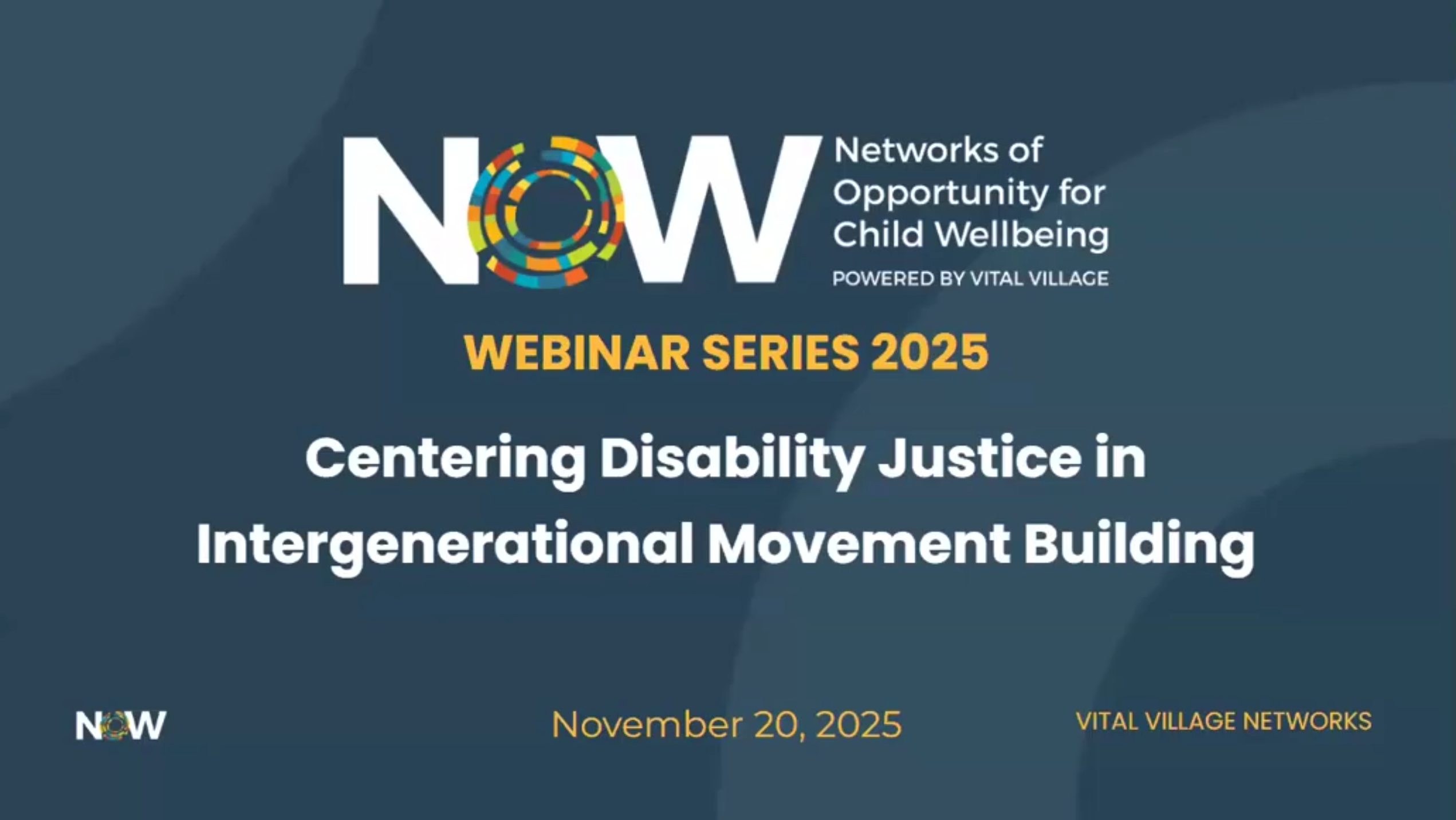 NOW Networks of Opportunity for Child Wellbeing
POWERED BY VITAL VILLAGE

WEBINAR SERIES 2025

Centering Disability Justice in Intergenerational Movement Building

NOW

November 20, 2025

VITAL VILLAGE NETWORKS